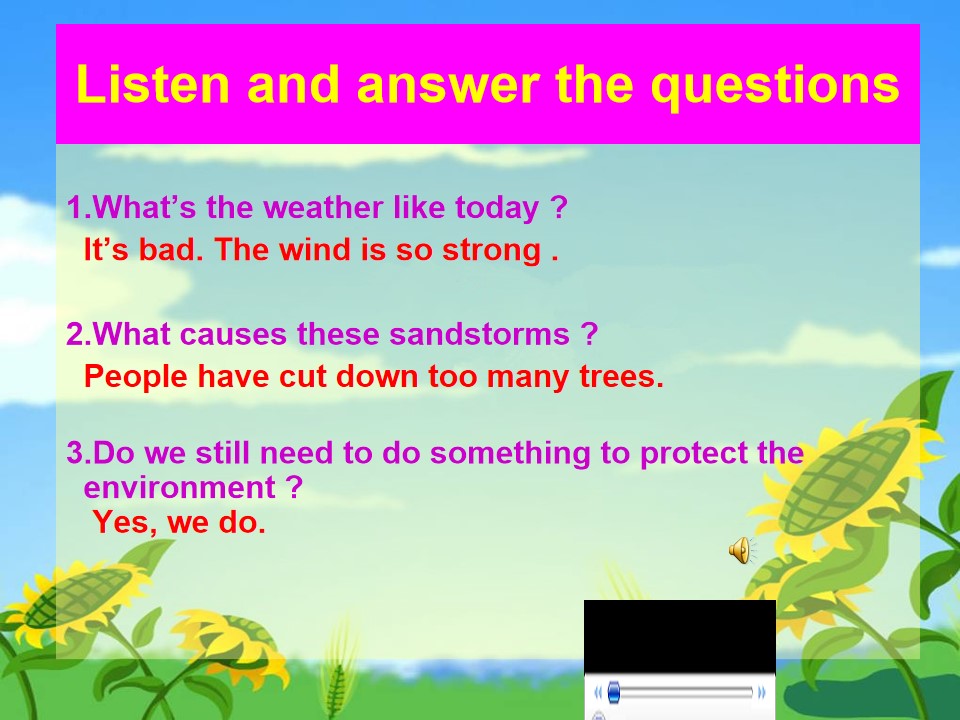 Listen and answer the questions

1.What's the weather like today ?

It's bad. The wind is so strong .

2.What causes these sandstorms ?

People have cut down too many trees.

3.Do we still need to do something to protect the environment ?

Yes, we do.